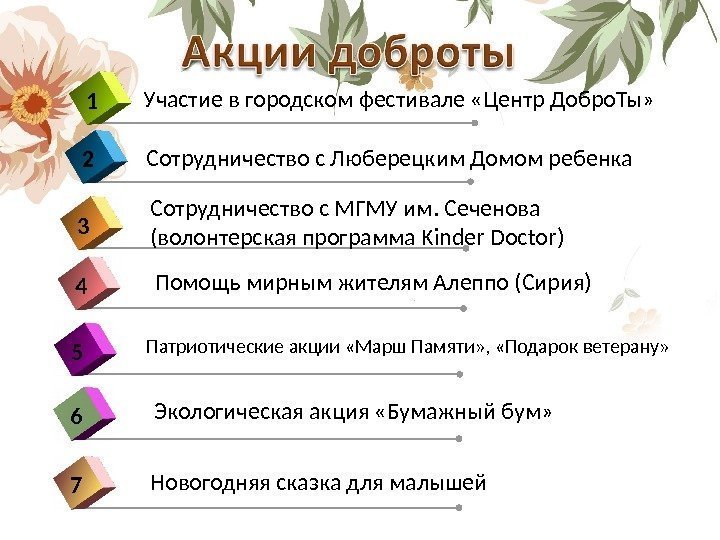 Акции доброты

1 Участие в городском фестивале «Центр ДоброТы»

2 Сотрудничество с Люберецким Домом ребенка

3 Сотрудничество с МГМУ им. Сеченова (волонтерская программа Kinder Doctor)

4 Помощь мирным жителям Алеппо (Сирия)

5 Патриотические акции «Марш Памяти», «Подарок ветерану»

6 Экологическая акция «Бумажный бум»

7 Новогодняя сказка для малышей